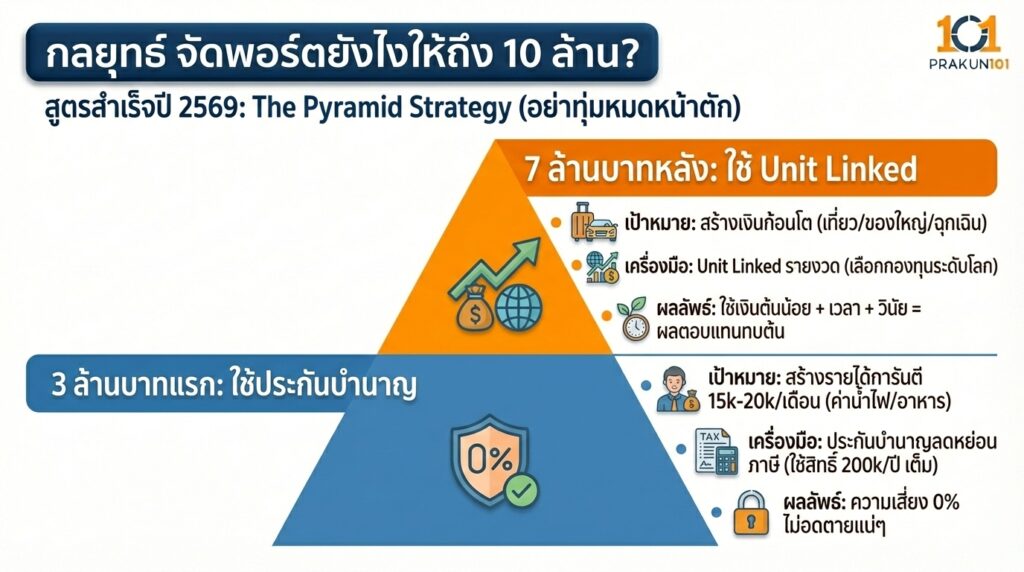 กลยุทธ์ จัดพอร์ตยังไงให้ถึง 10 ล้าน?

101 PRAKUN101

สูตรสำเร็จปี 2569: The Pyramid Strategy (อย่าทุ่มหมดหน้าตัก)

7 ล้านบาทหลัง: ใช้ Unit Linked

เป้าหมาย: สร้างเงินก้อนโต (เที่ยว/ของใหญ่/ฉุกเฉิน)

เครื่องมือ: Unit Linked รายงวด (เลือกกองทุนระดับโลก)

ผลลัพธ์: ใช้เงินต้นน้อย + เวลา + วินัย = ผลตอบแทนทบต้น

3 ล้านบาทแรก: ใช้ประกันบำนาญ

0%

เป้าหมาย: สร้างรายได้การันตี 15k-20k/เดือน (ค่าน้ำไฟ/อาหาร)

TAX

เครื่องมือ: ประกันบำนาญลดหย่อนภาษี (ใช้สิทธิ์ 200k/ปี เต็ม)

ผลลัพธ์: ความเสี่ยง 0% ไม่อดตายแน่ๆ